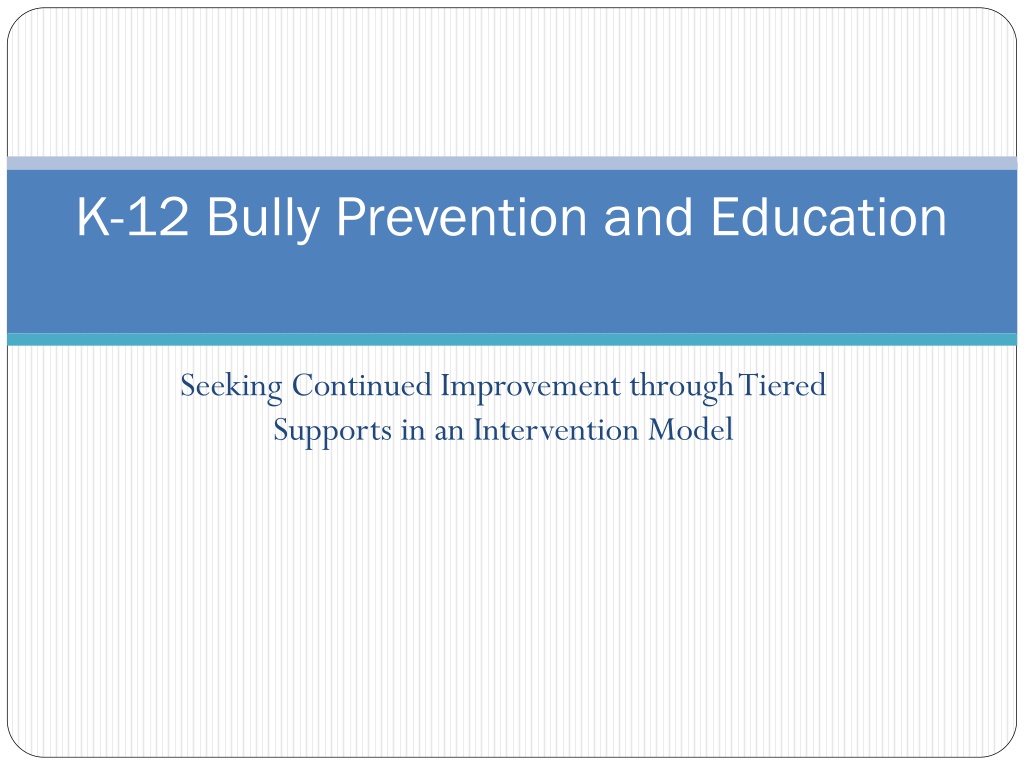 K-12 Bully Prevention and Education

Seeking Continued Improvement through Tiered Supports in an Intervention Model